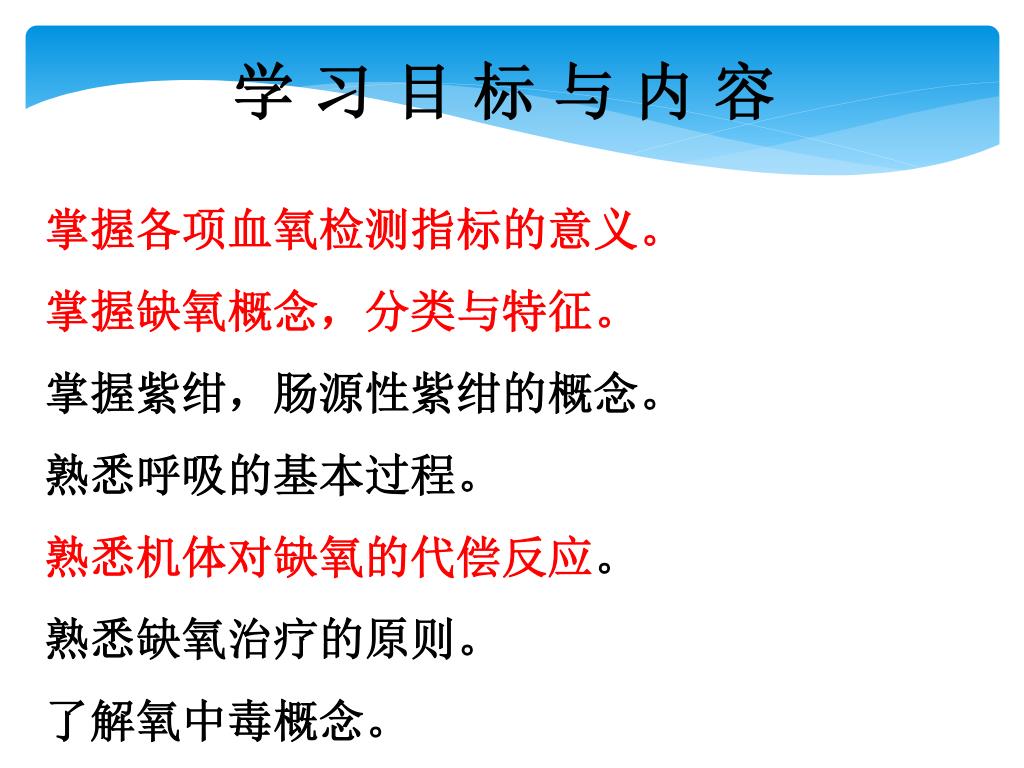 学 习 目 标 与 内 容

掌握各项血氧检测指标的意义。

掌握缺氧概念，分类与特征。

掌握紫绀，肠源性紫绀的概念。

熟悉呼吸的基本过程。

熟悉机体对缺氧的代偿反应。

熟悉缺氧治疗的原则。

了解氧中毒概念。